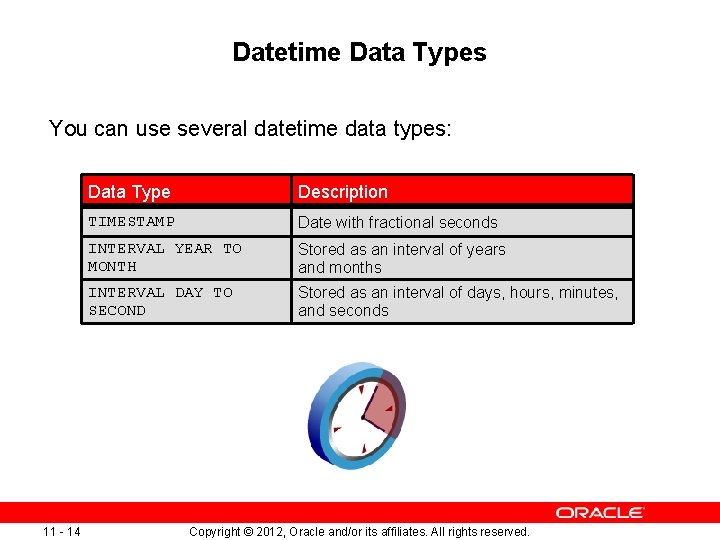 Datetime Data Types

You can use several datetime data types:

| Data Type | Description |
|---|---|
| TIMESTAMP | Date with fractional seconds |
| INTERVAL YEAR TO MONTH | Stored as an interval of years and months |
| INTERVAL DAY TO SECOND | Stored as an interval of days, hours, minutes, and seconds |

ORACLE

11 - 14

Copyright © 2012, Oracle and/or its affiliates. All rights reserved.